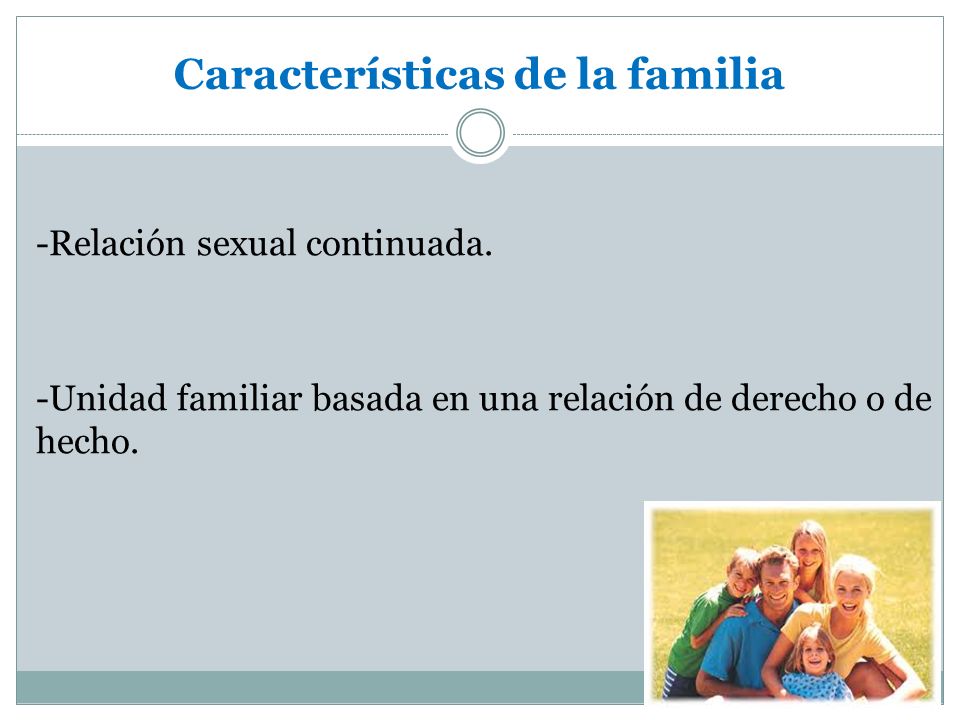 Características de la familia

-Relación sexual continuada.

-Unidad familiar basada en una relación de derecho o de hecho.